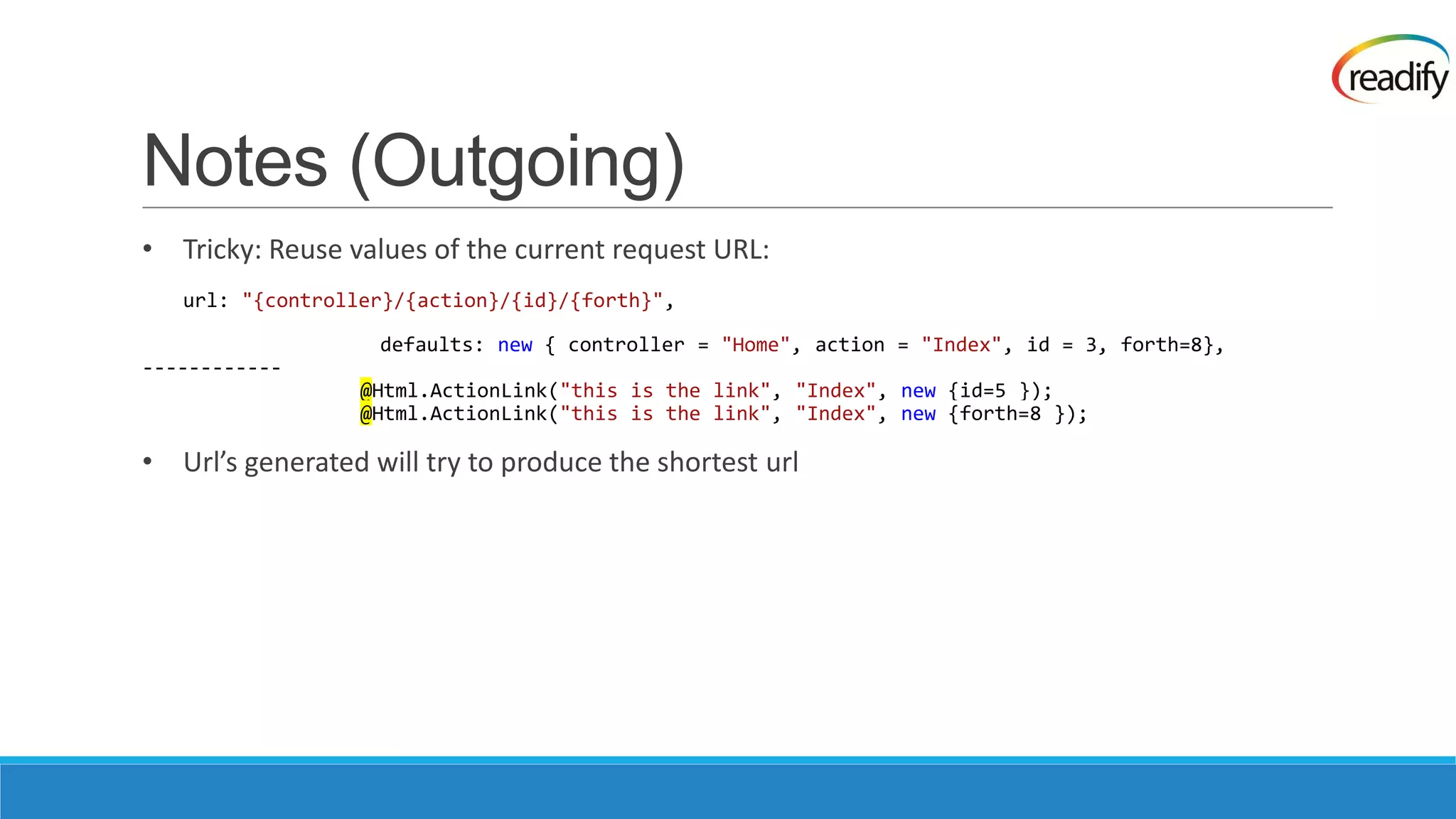 readify

Notes (Outgoing)

• Tricky: Reuse values of the current request URL:

url: "{controller}/{action}/{id}/{forth}",

defaults: new { controller = "Home", action = "Index", id = 3, forth=8},

------------

@Html.ActionLink("this is the link", "Index", new {id=5 });
@Html.ActionLink("this is the link", "Index", new {forth=8 });

• Url's generated will try to produce the shortest url